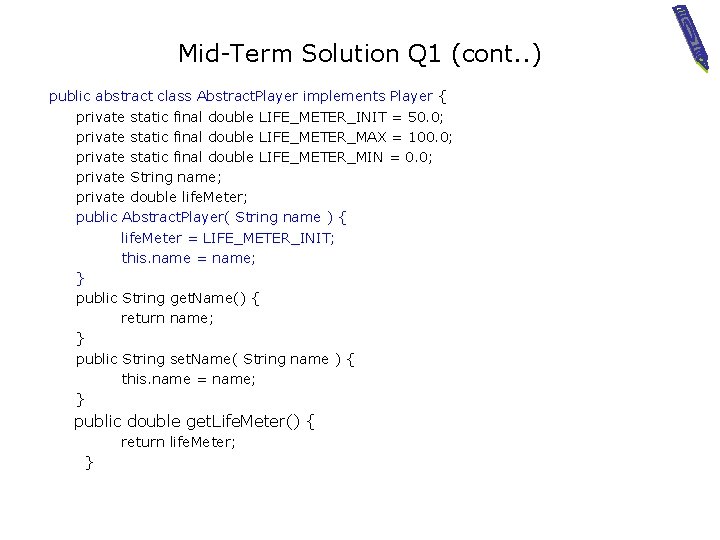 Mid-Term Solution Q1 (cont..)

public abstract class AbstractPlayer implements Player {
private static final double LIFE_METER_INIT = 50.0;
private static final double LIFE_METER_MAX = 100.0;
private static final double LIFE_METER_MIN = 0.0;
private String name;
private double lifeMeter;
public AbstractPlayer( String name ) {
lifeMeter = LIFE_METER_INIT;
this.name = name;
}
public String getName() {
return name;
}
public String setName( String name ) {
this.name = name;
}
public double getLifeMeter() {
return lifeMeter;
}